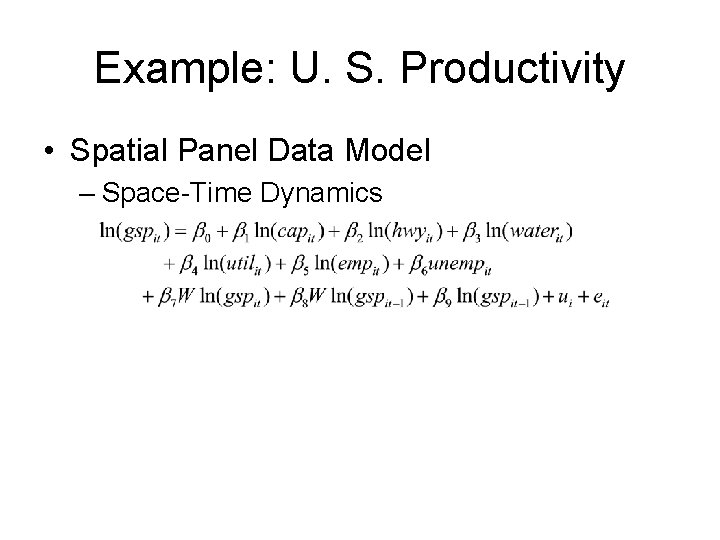 Example: U. S. Productivity

• Spatial Panel Data Model

– Space-Time Dynamics

$\ln(gsp_{it}) = \beta_0 + \beta_1 \ln(cap_{it}) + \beta_2 \ln(hwy_{it}) + \beta_3 \ln(water_{it})$
$+ \beta_4 \ln(util_{it}) + \beta_5 \ln(emp_{it}) + \beta_6 unemp_{it}$
$+ \beta_7 W \ln(gsp_{it}) + \beta_8 W \ln(gsp_{it-1}) + \beta_9 \ln(gsp_{it-1}) + u_i + e_{it}$